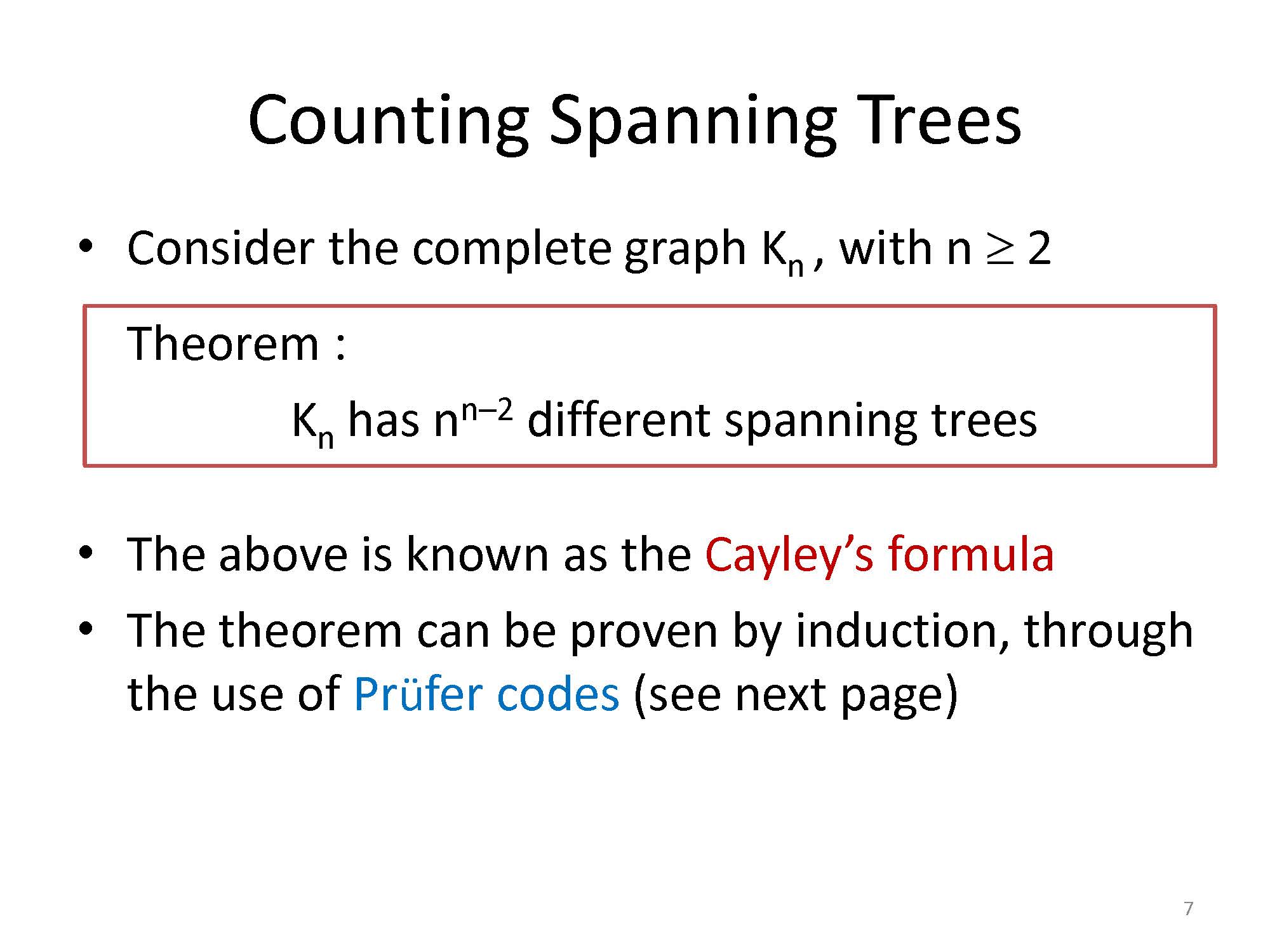 Counting Spanning Trees

• Consider the complete graph $K_n$ , with $n \geq 2$

Theorem :

$K_n$ has $n^{n-2}$ different spanning trees

• The above is known as the Cayley's formula
• The theorem can be proven by induction, through the use of Prüfer codes (see next page)

7